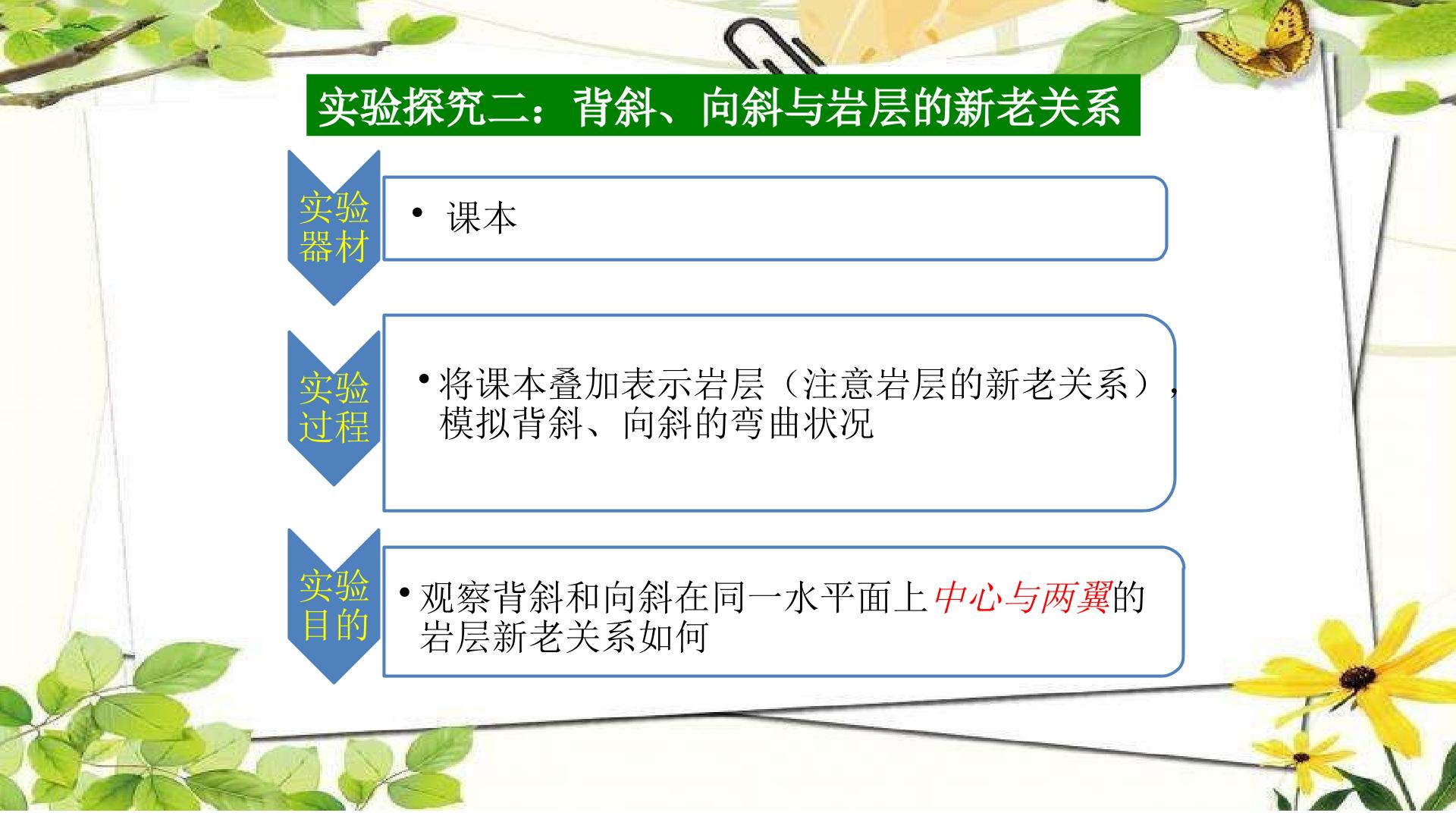 实验探究二：背斜、向斜与岩层的新老关系

实验器材

• 课本

实验过程

• 将课本叠加表示岩层（注意岩层的新老关系），模拟背斜、向斜的弯曲状况

实验目的

• 观察背斜和向斜在同一水平面上中心与两翼的岩层新老关系如何